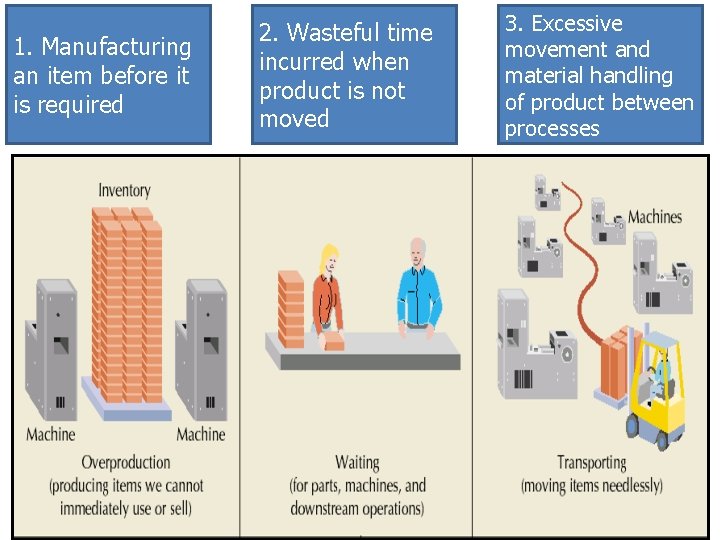 1. Manufacturing an item before it is required

2. Wasteful time incurred when product is not moved

3. Excessive movement and material handling of product between processes

Inventory

Machine

Machine

Overproduction
(producing items we cannot immediately use or sell)

Waiting
(for parts, machines, and downstream operations)

Machines

Transporting
(moving items needlessly)